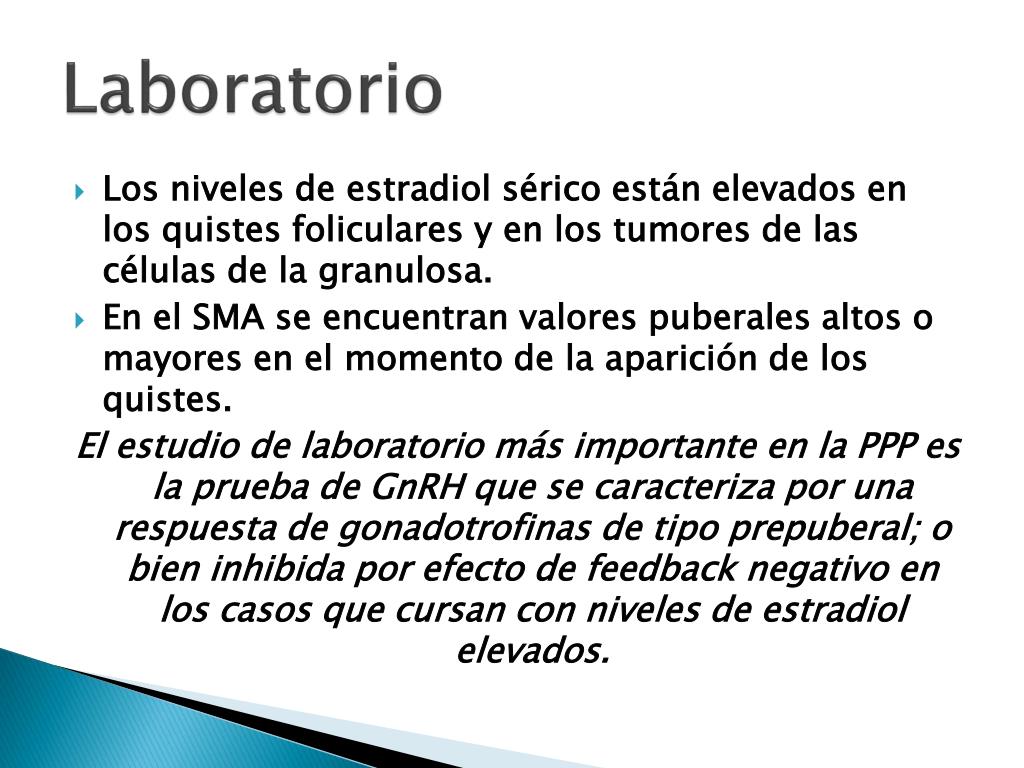 Laboratorio

Los niveles de estradiol sérico están elevados en los quistes foliculares y en los tumores de las células de la granulosa.

En el SMA se encuentran valores puberales altos o mayores en el momento de la aparición de los quistes.

El estudio de laboratorio más importante en la PPP es la prueba de GnRH que se caracteriza por una respuesta de gonadotrofinas de tipo prepuberal; o bien inhibida por efecto de feedback negativo en los casos que cursan con niveles de estradiol elevados.